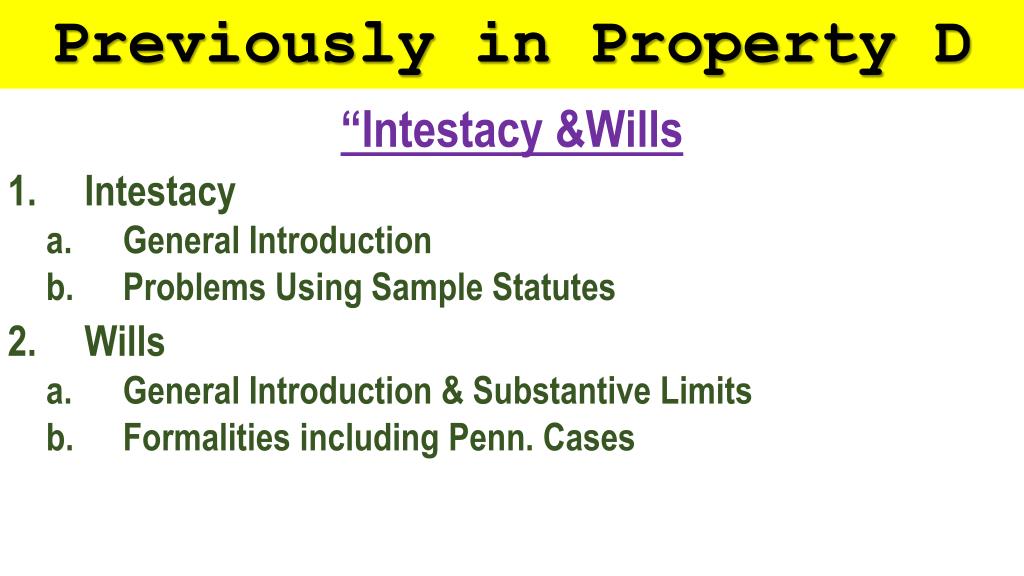 Previously in Property D

“Intestacy &Wills

1. Intestacy
a. General Introduction
b. Problems Using Sample Statutes
2. Wills
a. General Introduction & Substantive Limits
b. Formalities including Penn. Cases